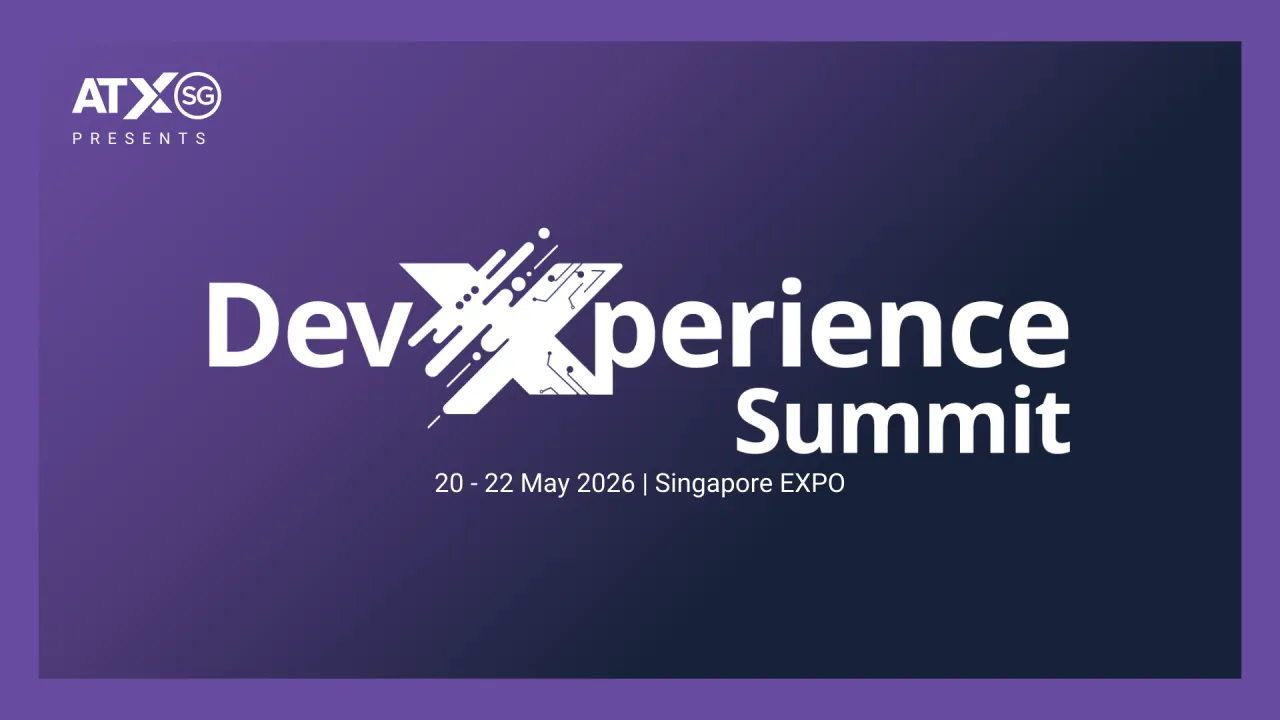 ATX SG
PRESENTS

DevXperience Summit

20 - 22 May 2026 | Singapore EXPO